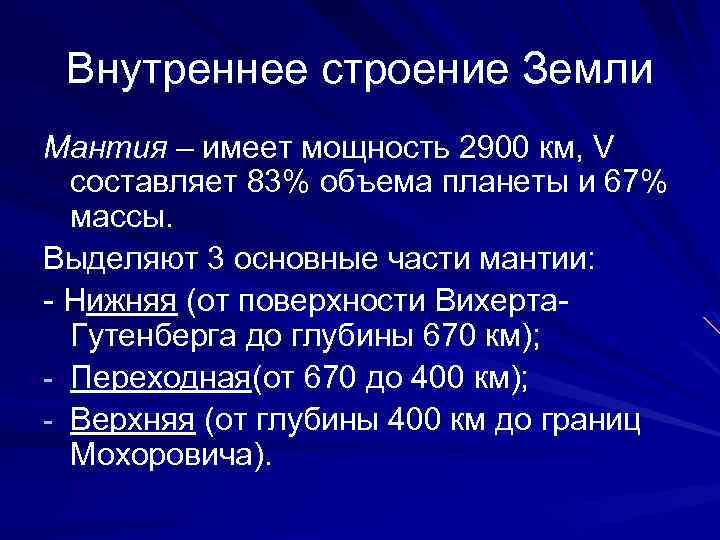 Внутреннее строение Земли

Мантия – имеет мощность 2900 км, V составляет 83% объема планеты и 67% массы.

Выделяют 3 основные части мантии:

- Нижняя (от поверхности Вихерта-Гутенберга до глубины 670 км);

- Переходная(от 670 до 400 км);

- Верхняя (от глубины 400 км до границ Мохоровича).